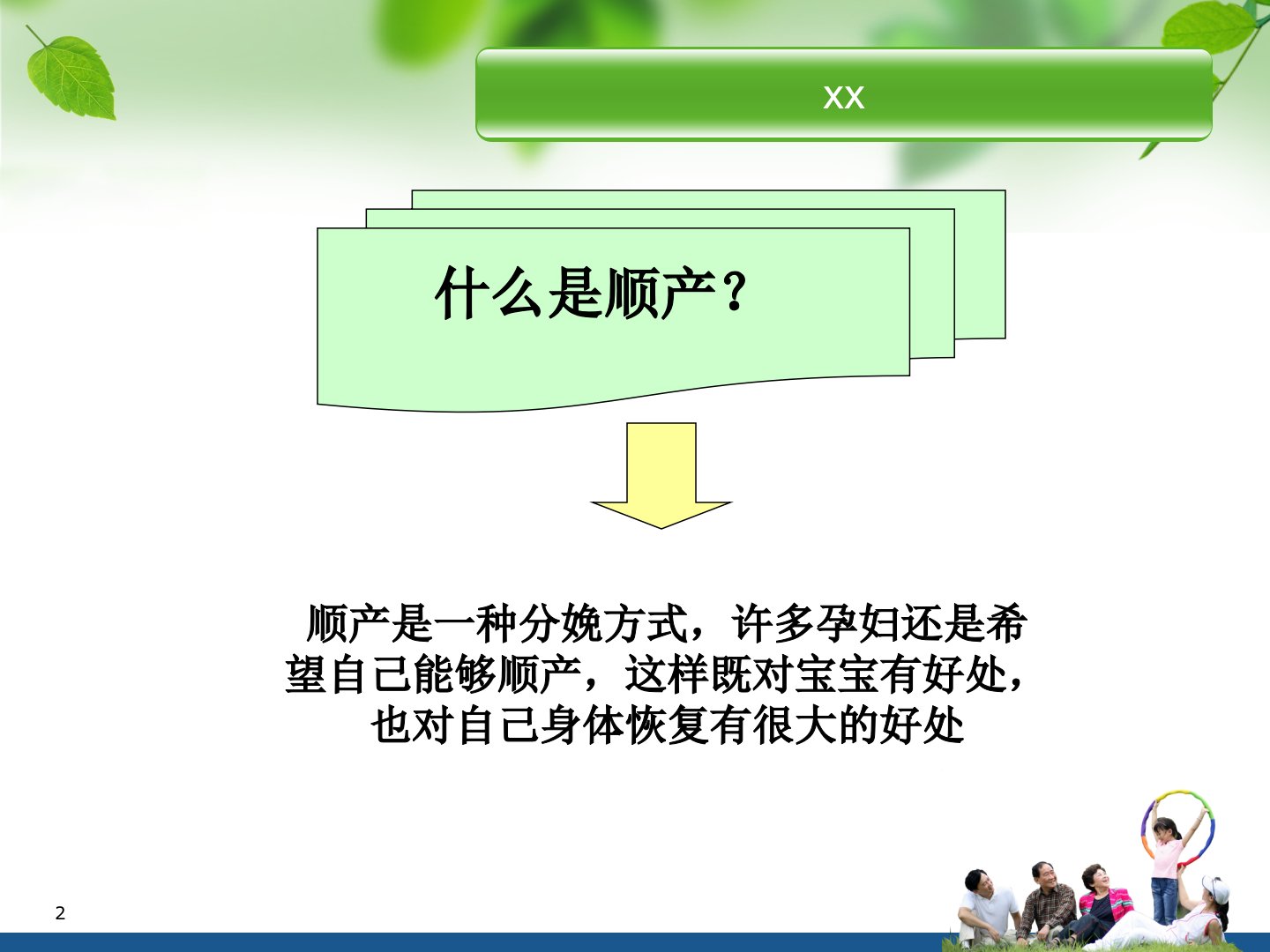 xx

什么是顺产?

顺产是一种分娩方式，许多孕妇还是希望自己能够顺产，这样既对宝宝有好处，也对自己身体恢复有很大的好处

2